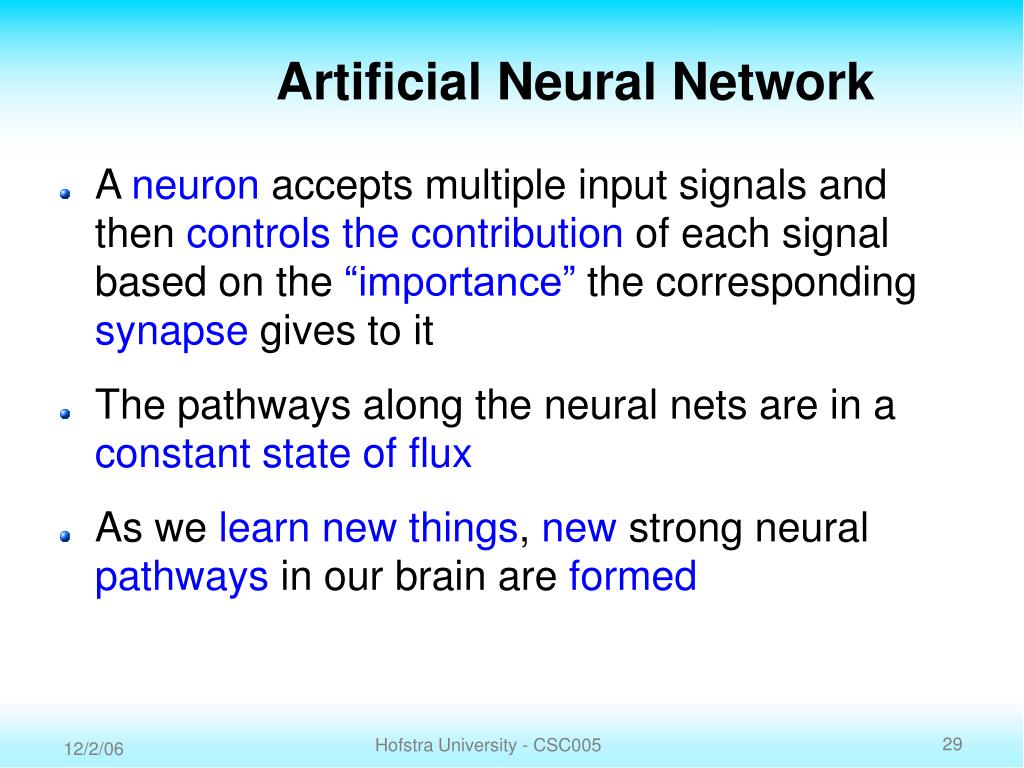 Artificial Neural Network

A neuron accepts multiple input signals and then controls the contribution of each signal based on the “importance” the corresponding synapse gives to it

The pathways along the neural nets are in a constant state of flux

As we learn new things, new strong neural pathways in our brain are formed

12/2/06

Hofstra University - CSC005

29